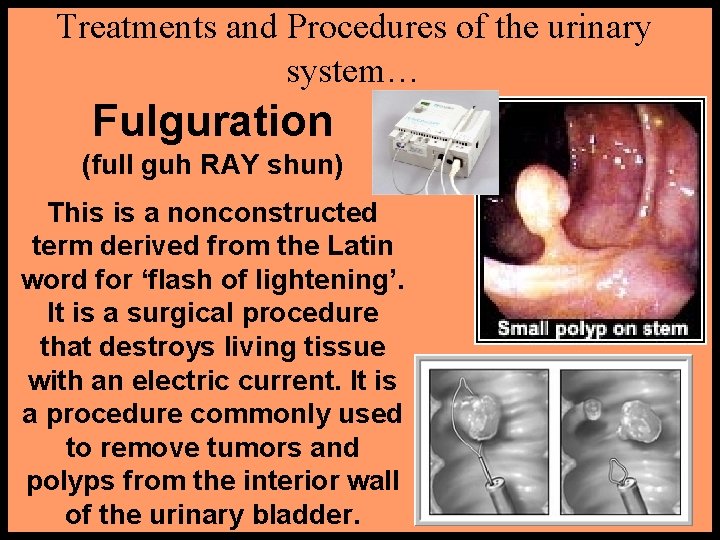 Treatments and Procedures of the urinary system…

Fulguration
(full guh RAY shun)

This is a nonconstructed term derived from the Latin word for ‘flash of lightening’. It is a surgical procedure that destroys living tissue with an electric current. It is a procedure commonly used to remove tumors and polyps from the interior wall of the urinary bladder.

Small polyp on stem